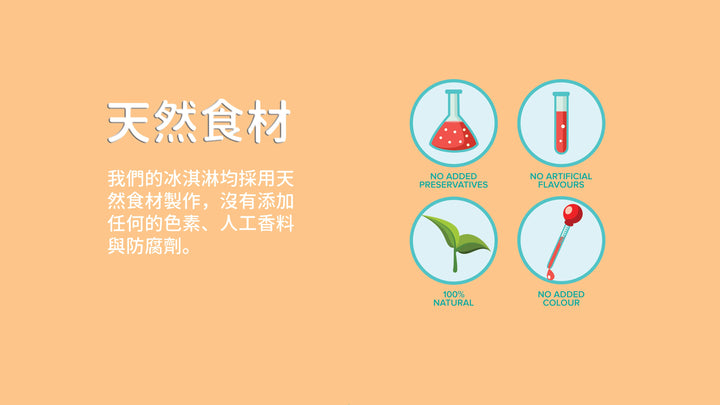 天然食材

我們的冰淇淋均採用天然食材製作，沒有添加任何的色素、人工香料與防腐劑。

NO ADDED PRESERVATIVES

NO ARTIFICIAL FLAVOURS

100% NATURAL

NO ADDED COLOUR